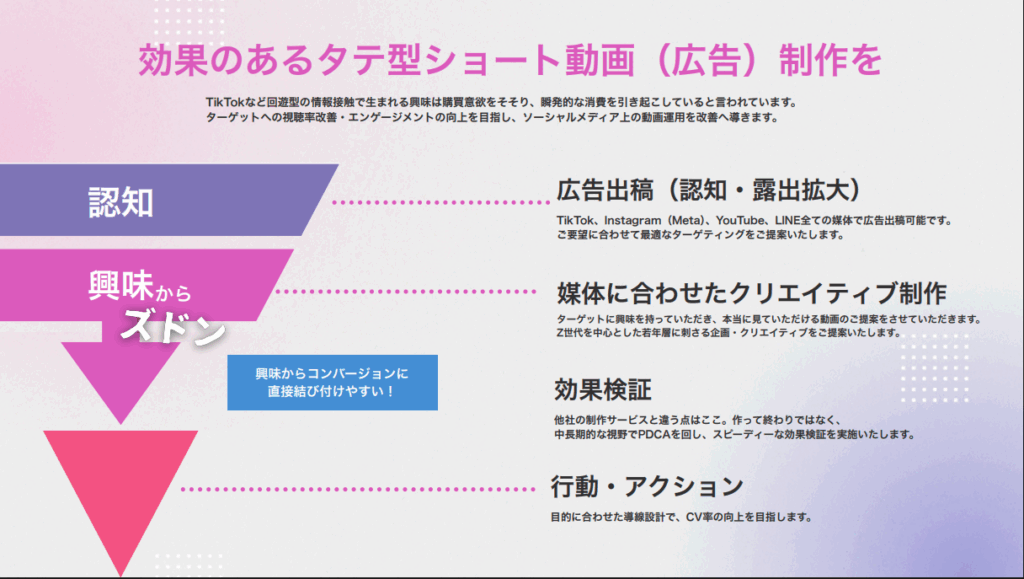 効果のあるタテ型ショート動画（広告）制作を

TikTokなど回遊型の情報接触で生まれる興味は購買意欲をそそり、瞬発的な消費を引き起こしていると言われています。
ターゲットへの視聴率改善・エンゲージメントの向上を目指し、ソーシャルメディア上の動画運用を改善へ導きます。

認知

興味から
ズドン

興味からコンバージョンに
直接結び付けやすい！

広告出稿（認知・露出拡大）
TikTok、Instagram（Meta）、YouTube、LINE全ての媒体で広告出稿可能です。
ご要望に合わせて最適なターゲティングをご提案いたします。

媒体に合わせたクリエイティブ制作
ターゲットに興味を持っていただき、本当に見ていただける動画のご提案をさせていただきます。
Z世代を中心とした若年層に刺さる企画・クリエイティブをご提案いたします。

効果検証
他社の制作サービスと違う点はここ。作って終わりではなく、
中長期的な視野でPDCAを回し、スピーディーな効果検証を実施いたします。

行動・アクション
目的に合わせた導線設計で、CV率の向上を目指します。